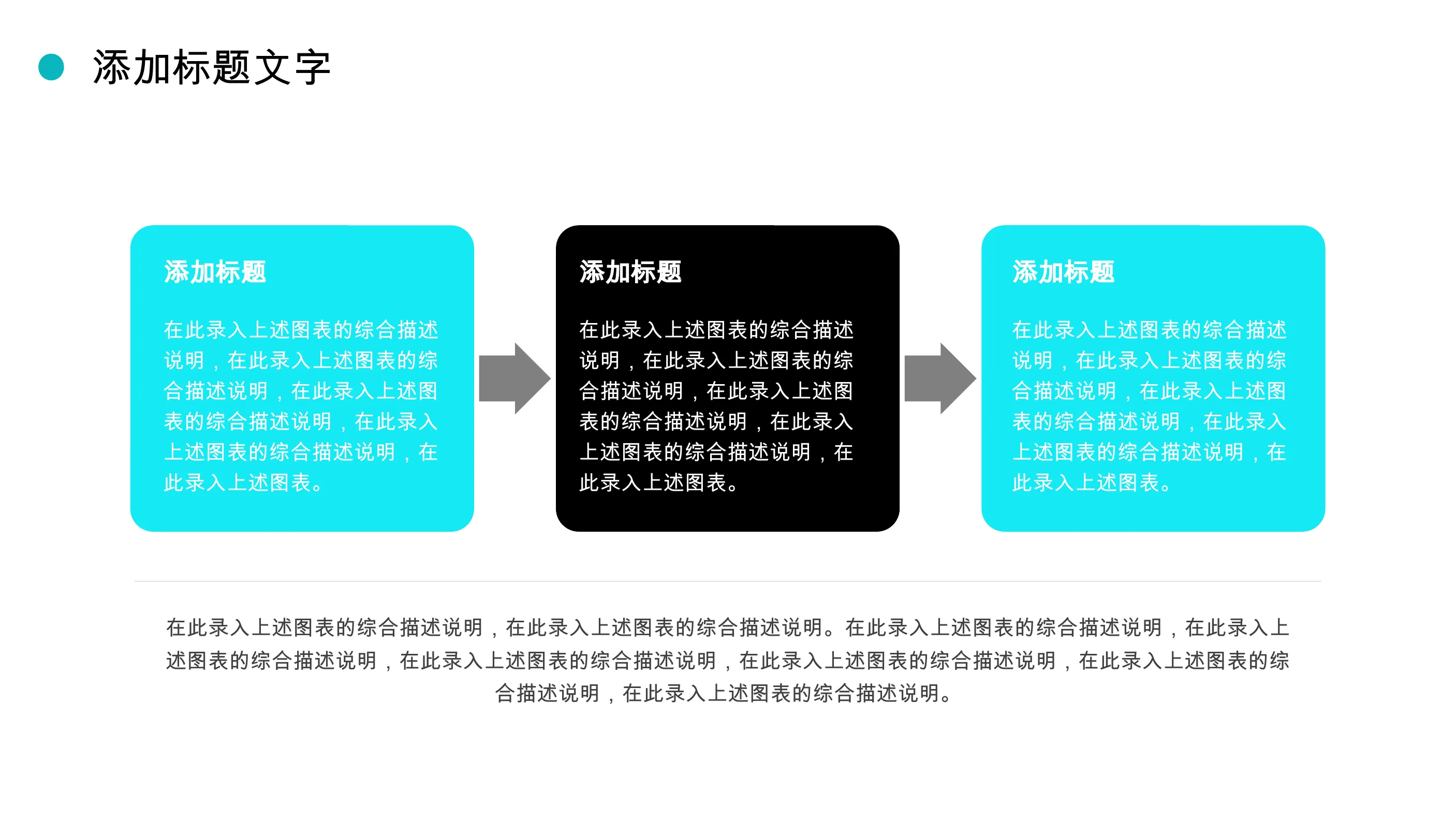 添加标题文字

添加标题

在此录入上述图表的综合描述说明，在此录入上述图表的综合描述说明，在此录入上述图表的综合描述说明，在此录入上述图表的综合描述说明，在此录入上述图表。

添加标题

在此录入上述图表的综合描述说明，在此录入上述图表的综合描述说明，在此录入上述图表的综合描述说明，在此录入上述图表的综合描述说明，在此录入上述图表。

添加标题

在此录入上述图表的综合描述说明，在此录入上述图表的综合描述说明，在此录入上述图表的综合描述说明，在此录入上述图表的综合描述说明，在此录入上述图表。

在此录入上述图表的综合描述说明，在此录入上述图表的综合描述说明。在此录入上述图表的综合描述说明，在此录入上述图表的综合描述说明，在此录入上述图表的综合描述说明，在此录入上述图表的综合描述说明，在此录入上述图表的综合描述说明，在此录入上述图表的综合描述说明。